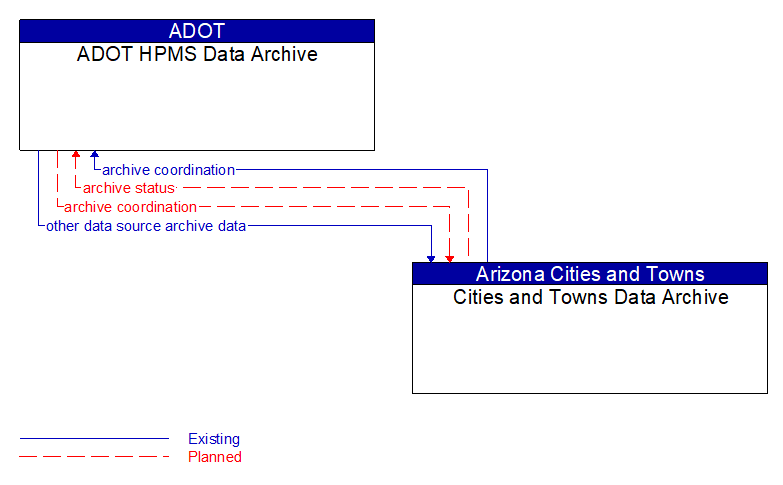 ADOT
ADOT HPMS Data Archive

archive coordination
archive status
archive coordination
other data source archive data

Arizona Cities and Towns
Cities and Towns Data Archive

Existing
Planned